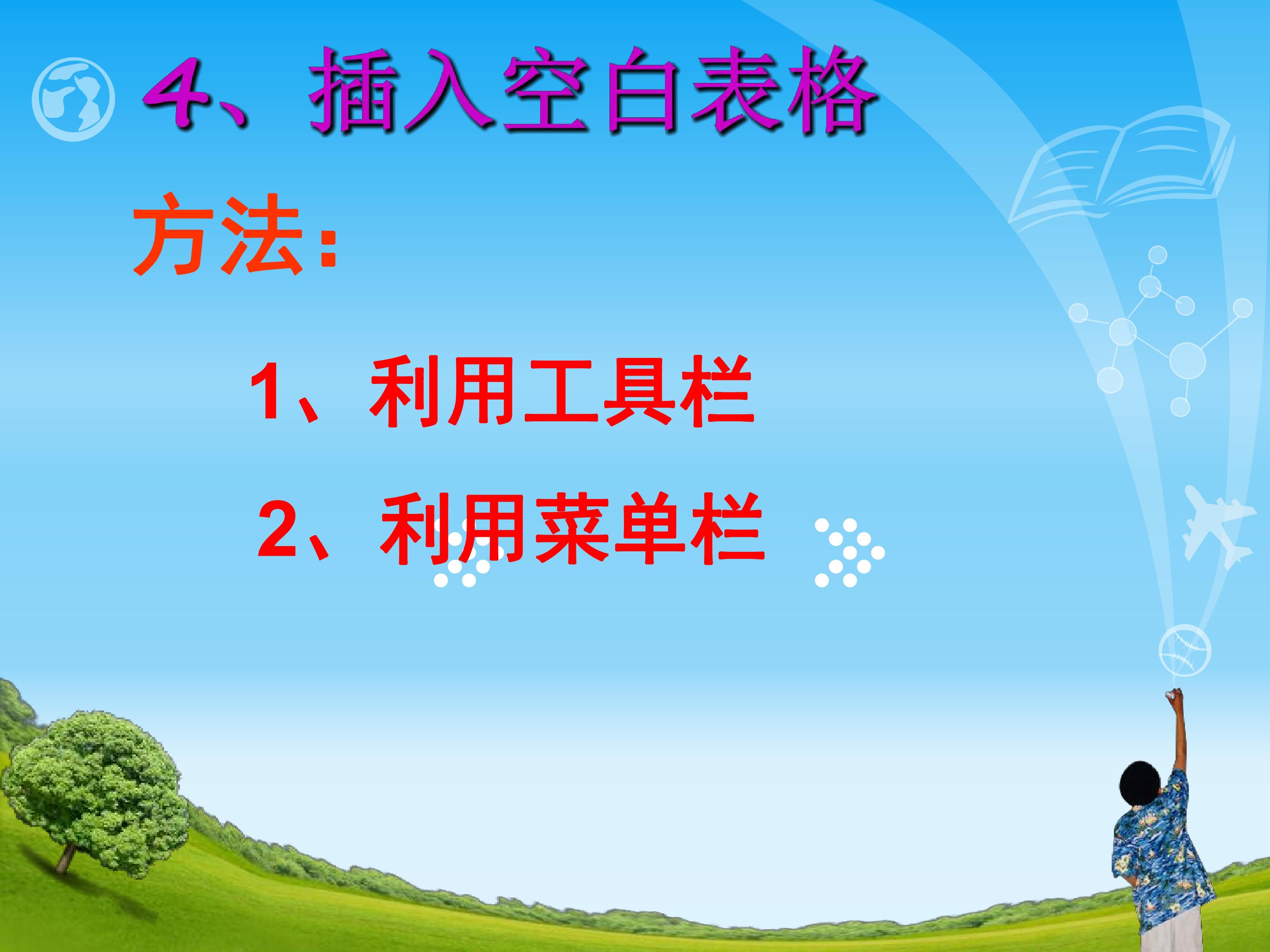 4、插入空白表格

方法：

1、利用工具栏

2、利用菜单栏